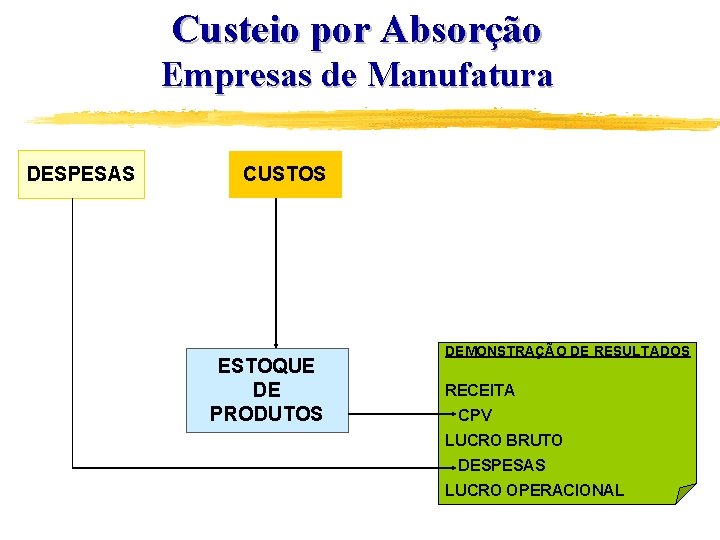 Custeio por Absorção
Empresas de Manufatura

DESPESAS

CUSTOS

ESTOQUE DE PRODUTOS

DEMONSTRAÇÃO DE RESULTADOS

RECEITA
CPV
LUCRO BRUTO
DESPESAS
LUCRO OPERACIONAL